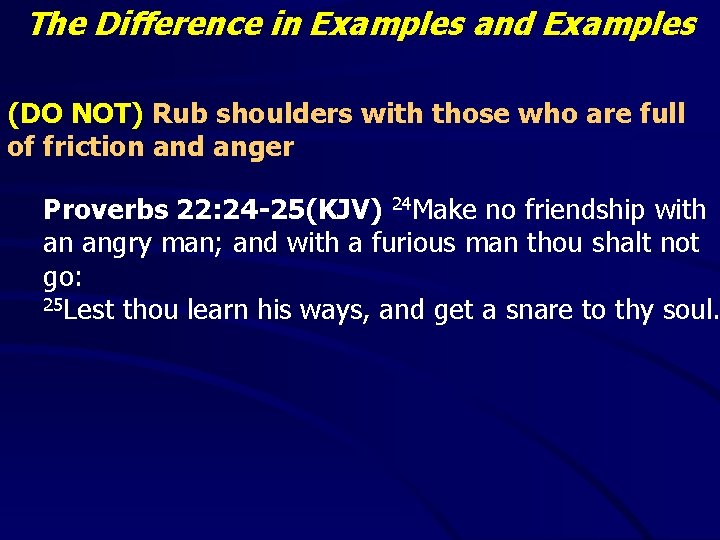 The Difference in Examples and Examples

(DO NOT) Rub shoulders with those who are full of friction and anger

Proverbs 22:24-25(KJV) $^{24}$Make no friendship with an angry man; and with a furious man thou shalt not go:
$^{25}$Lest thou learn his ways, and get a snare to thy soul.